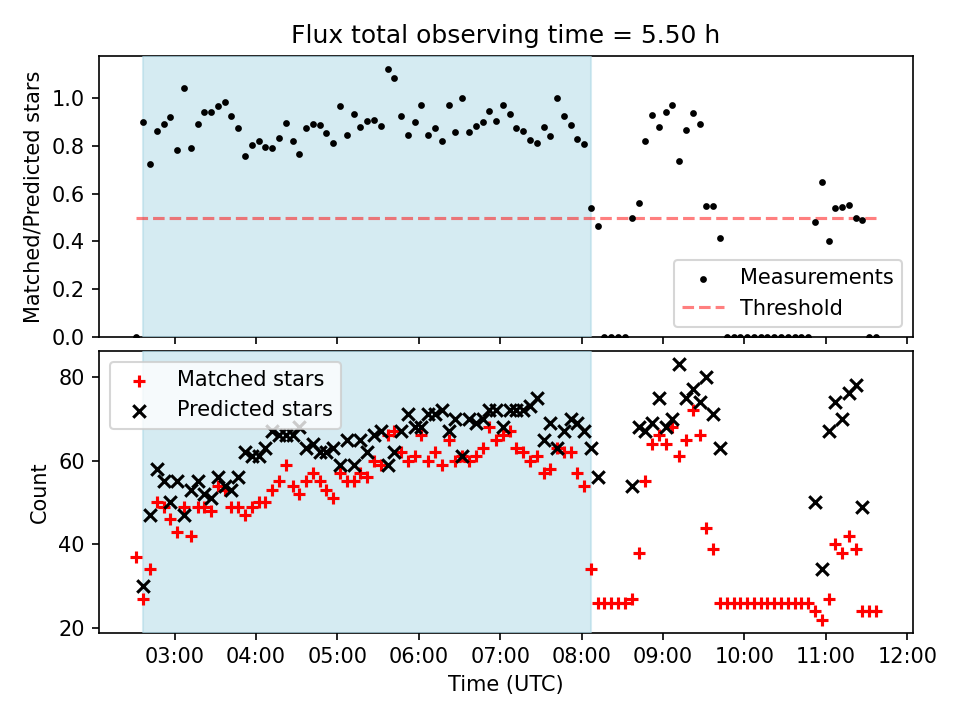 Flux total observing time = 5.50 h

Matched/Predicted stars

1.0
0.8
0.6
0.4
0.2
0.0

Measurements
Threshold

Matched stars
Predicted stars

Count

80
60
40
20

03:00 04:00 05:00 06:00 07:00 08:00 09:00 10:00 11:00 12:00

Time (UTC)